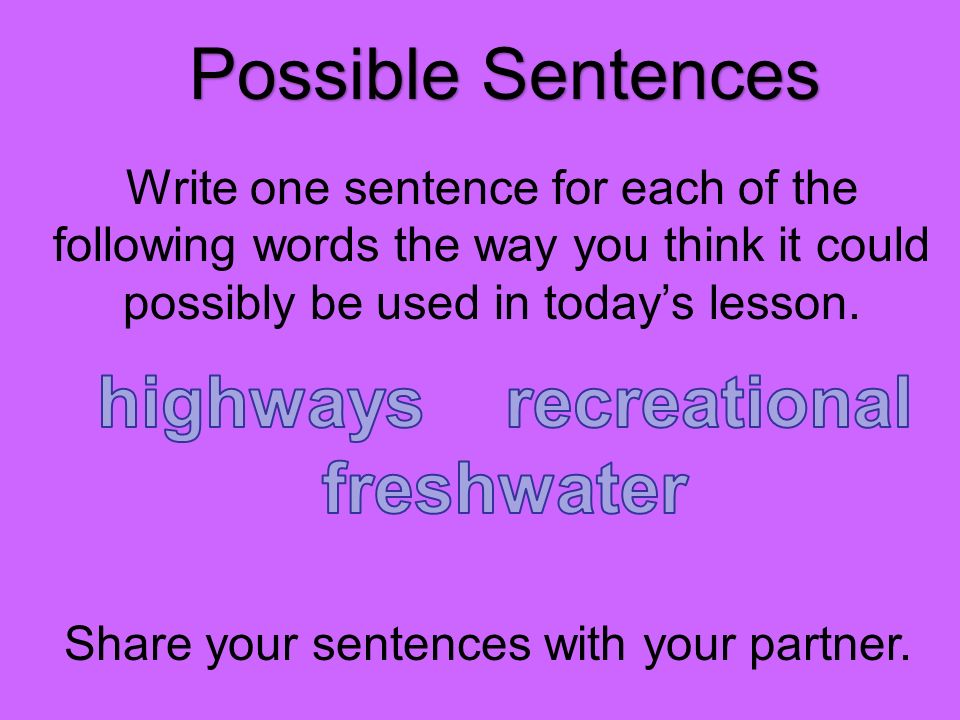 Possible Sentences

Write one sentence for each of the following words the way you think it could possibly be used in today’s lesson.

highways recreational freshwater

Share your sentences with your partner.